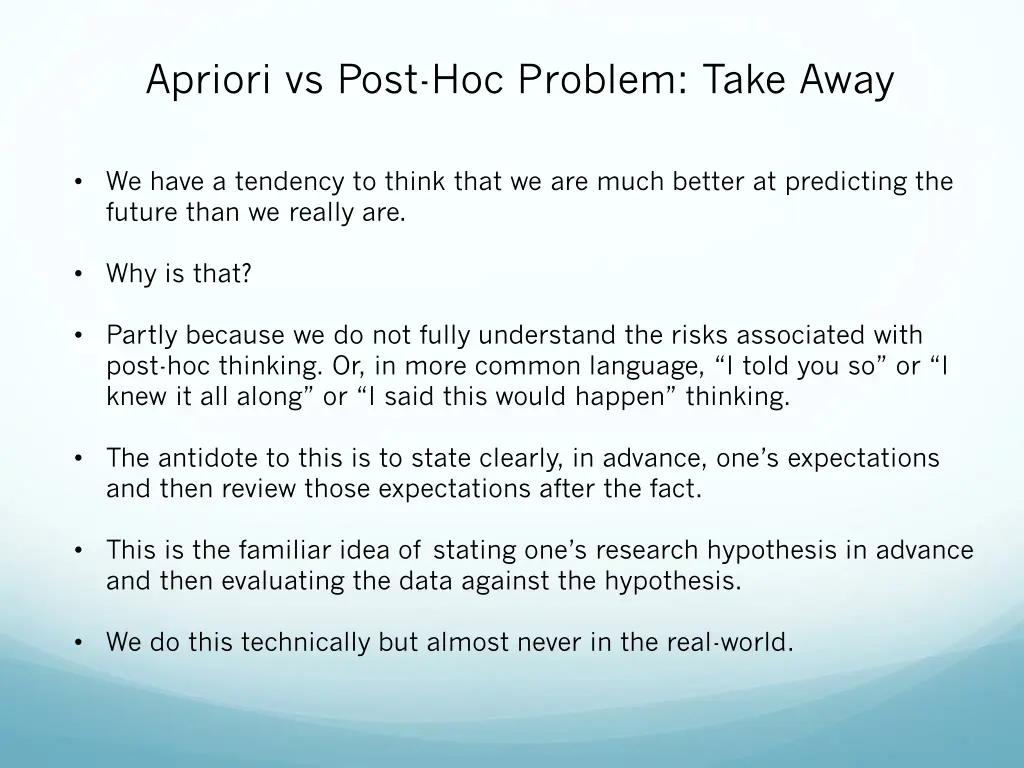 Apriori vs Post-Hoc Problem: Take Away

• We have a tendency to think that we are much better at predicting the future than we really are.

• Why is that?

• Partly because we do not fully understand the risks associated with post-hoc thinking. Or, in more common language, “I told you so” or “I knew it all along” or “I said this would happen” thinking.

• The antidote to this is to state clearly, in advance, one’s expectations and then review those expectations after the fact.

• This is the familiar idea of stating one’s research hypothesis in advance and then evaluating the data against the hypothesis.

• We do this technically but almost never in the real-world.